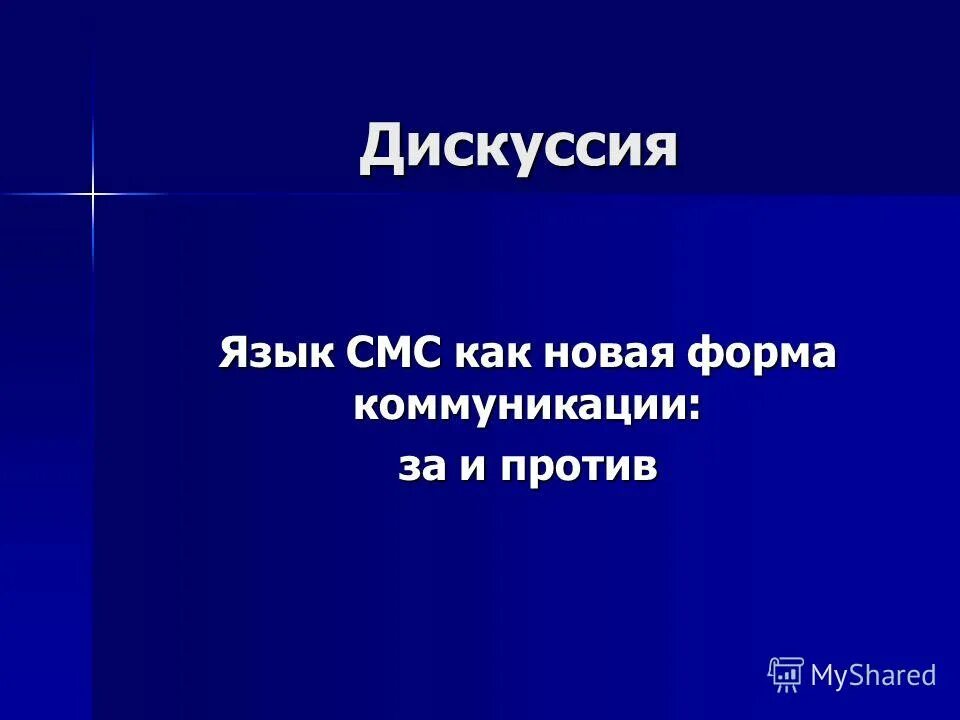 Дискуссия

Язык СМС как новая форма коммуникации:
за и против

MyShared